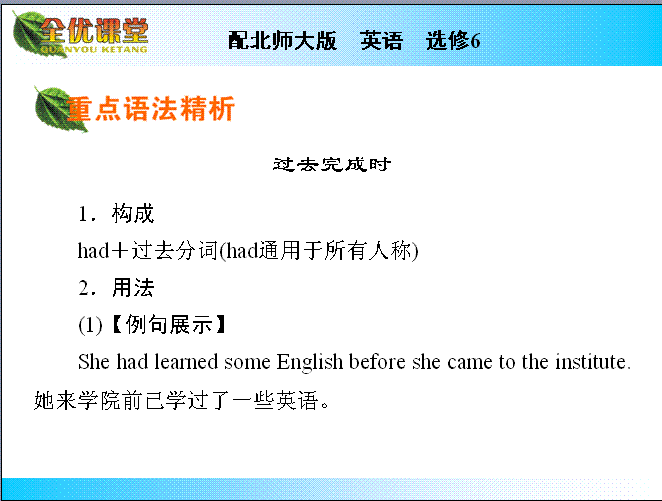 全优课堂
QUANYOU KETANG

配北师大版　英语　选修6

重点语法精析

过去完成时

1．构成

had＋过去分词(had通用于所有人称)

2．用法

(1)【例句展示】

She had learned some English before she came to the institute.

她来学院前已学过了一些英语。